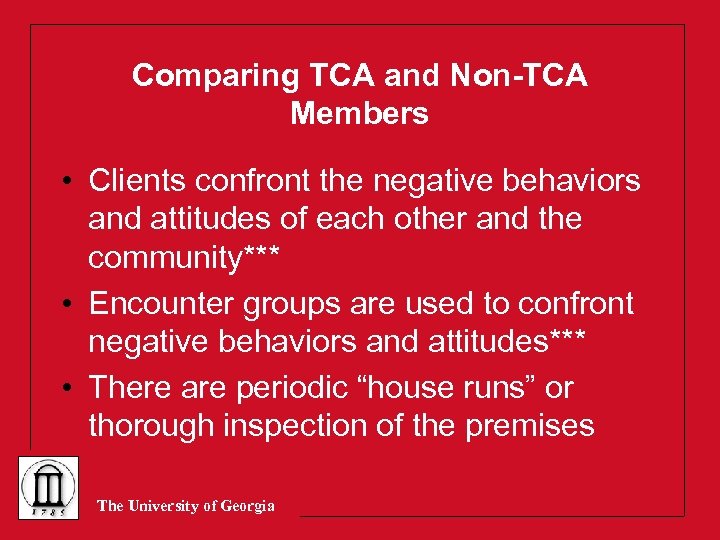 Comparing TCA and Non-TCA Members

• Clients confront the negative behaviors and attitudes of each other and the community***
• Encounter groups are used to confront negative behaviors and attitudes***
• There are periodic “house runs” or thorough inspection of the premises

1785

The University of Georgia